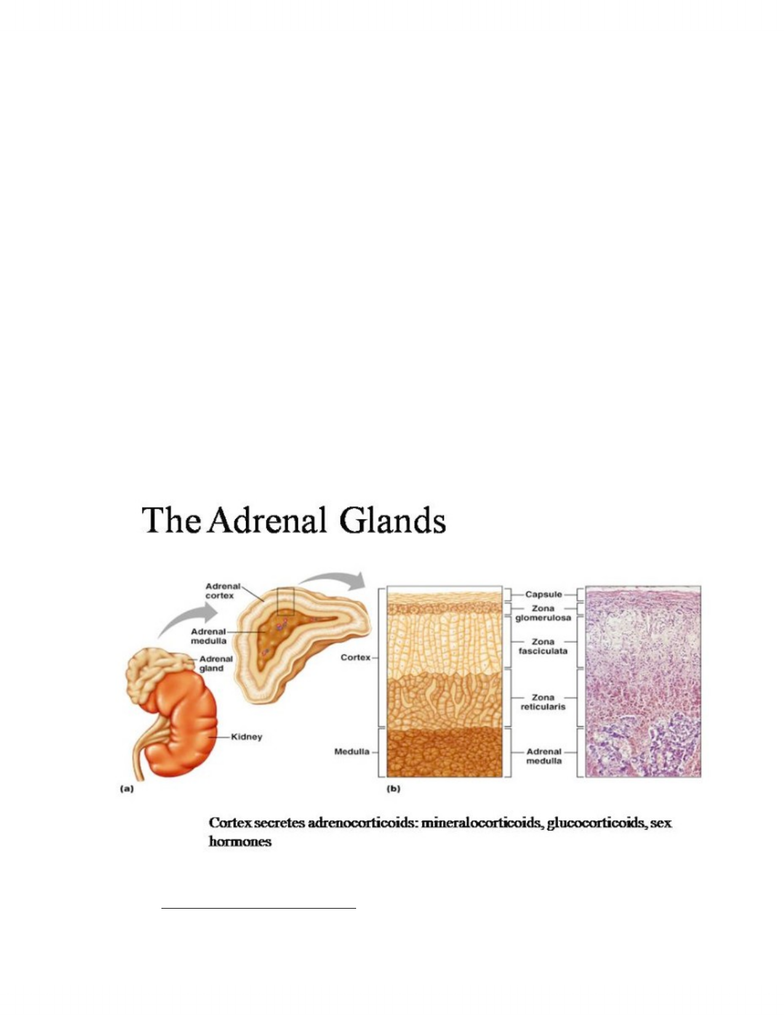 The Adrenal Glands

Adrenal cortex

Adrenal medulla

Adrenal gland

Kidney

(a)

Cortex

Medulla

(b)

Capsule

Zona glomerulosa

Zona fasciculata

Zona reticularis

Adrenal medulla

Cortex secretes adrenocorticoids: mineralocorticoids, glucocorticoids, sex hormones